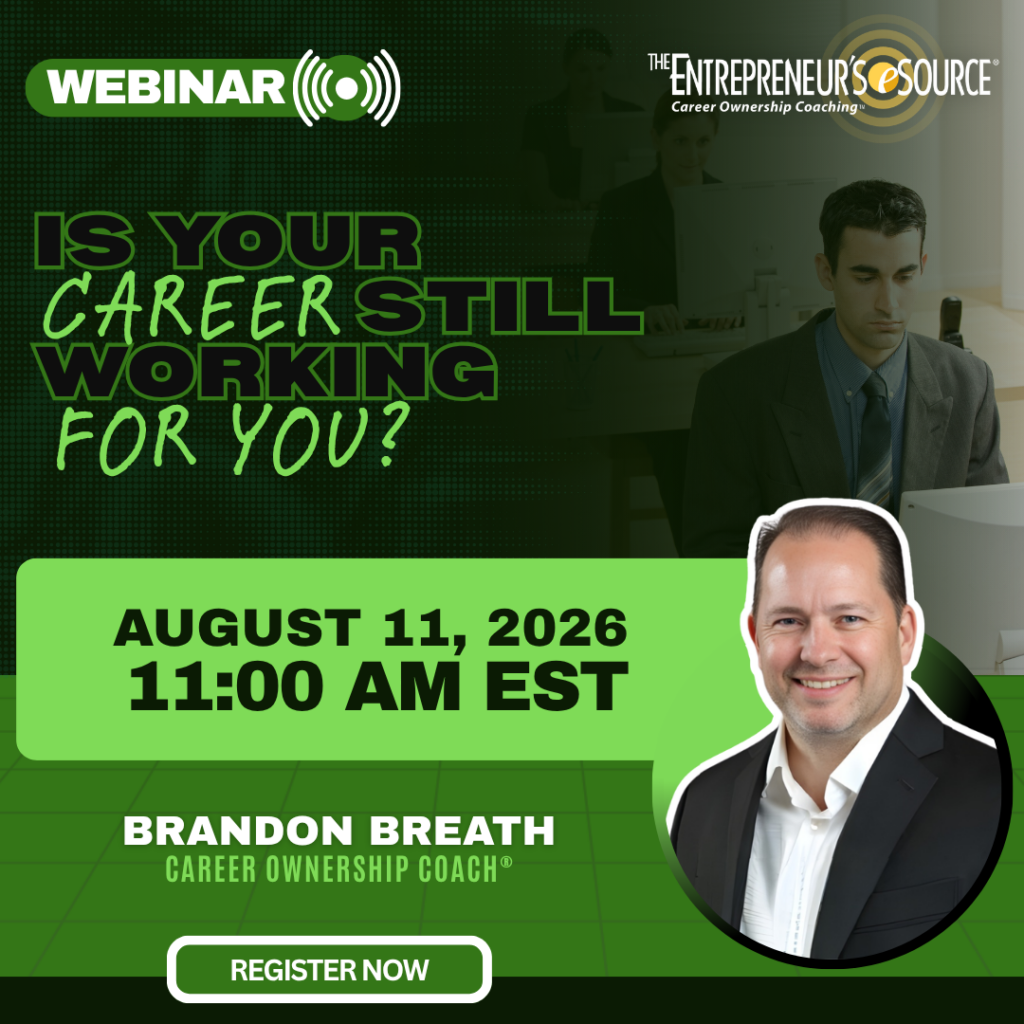 WEBINAR

THE ENTREPRENEUR'S eSOURCE®
Career Ownership Coaching™

IS YOUR CAREER STILL WORKING FOR YOU?

AUGUST 11, 2026
11:00 AM EST

BRANDON BREATH
CAREER OWNERSHIP COACH®

REGISTER NOW